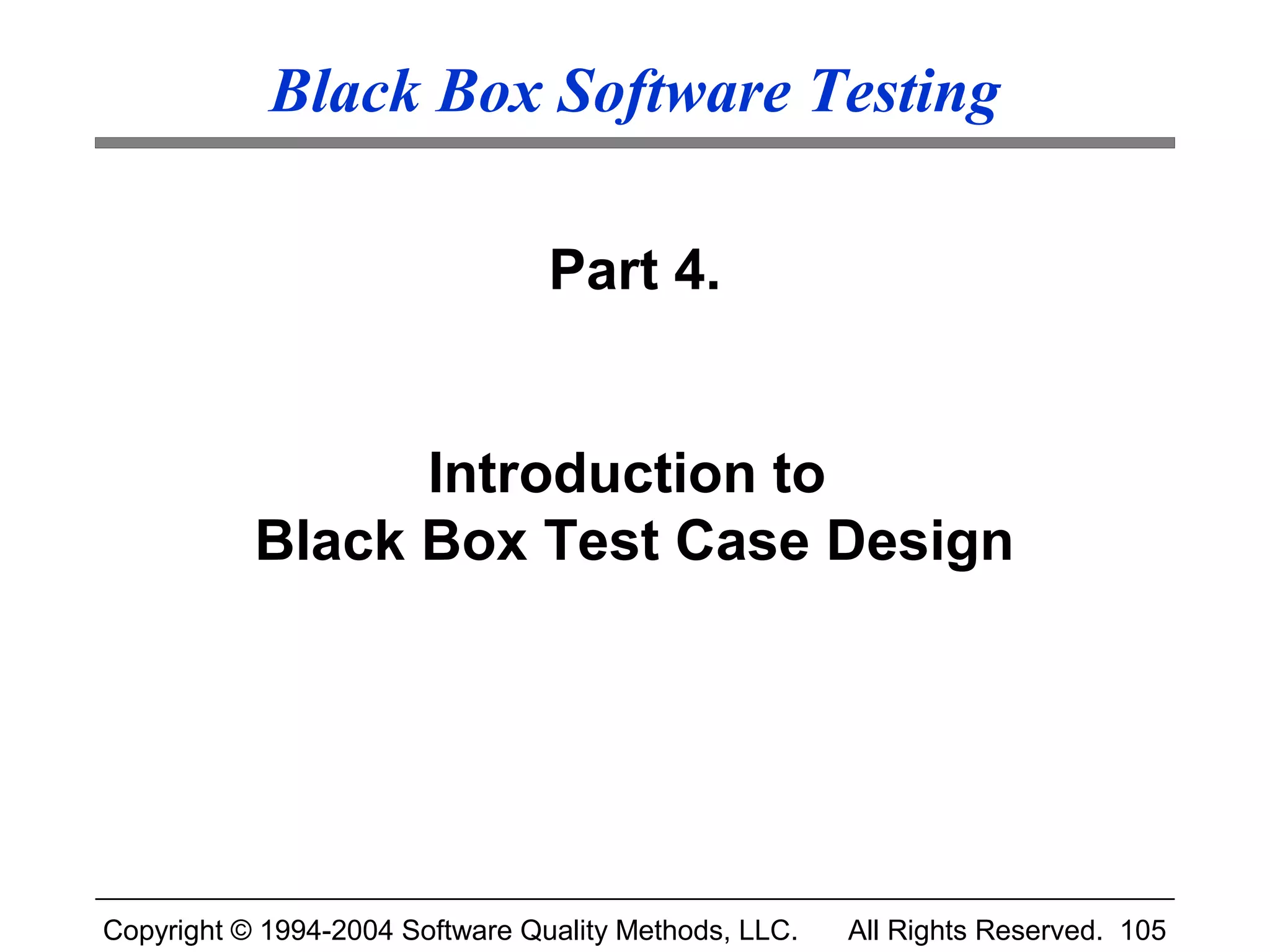 Black Box Software Testing

Part 4.

Introduction to
Black Box Test Case Design

Copyright © 1994-2004 Software Quality Methods, LLC. All Rights Reserved. 105